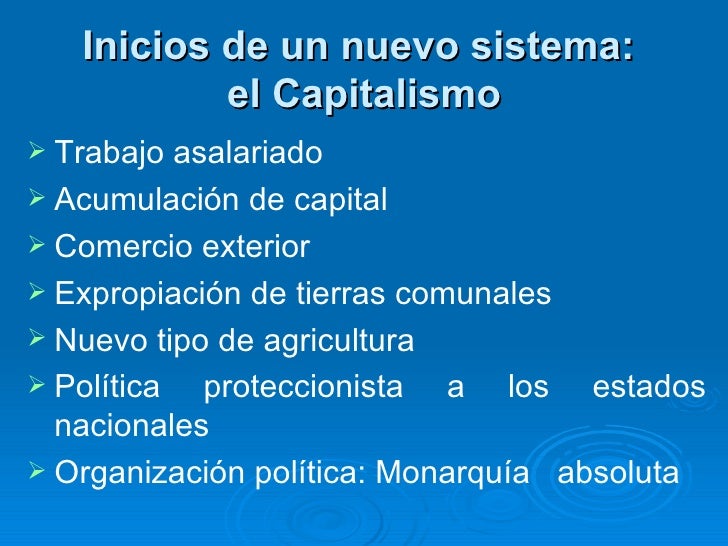 Inicios de un nuevo sistema: el Capitalismo

➢ Trabajo asalariado
➢ Acumulación de capital
➢ Comercio exterior
➢ Expropiación de tierras comunales
➢ Nuevo tipo de agricultura
➢ Política proteccionista a los estados nacionales
➢ Organización política: Monarquía absoluta